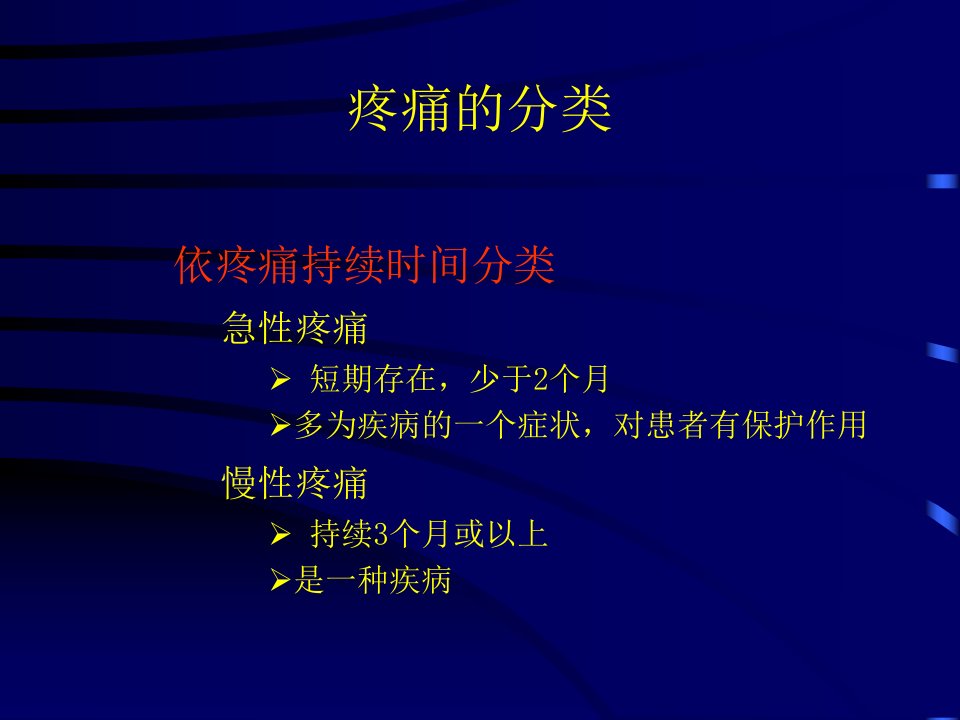 疼痛的分类

依疼痛持续时间分类

急性疼痛

➢ 短期存在，少于2个月

➢多为疾病的一个症状，对患者有保护作用

慢性疼痛

➢ 持续3个月或以上

➢是一种疾病